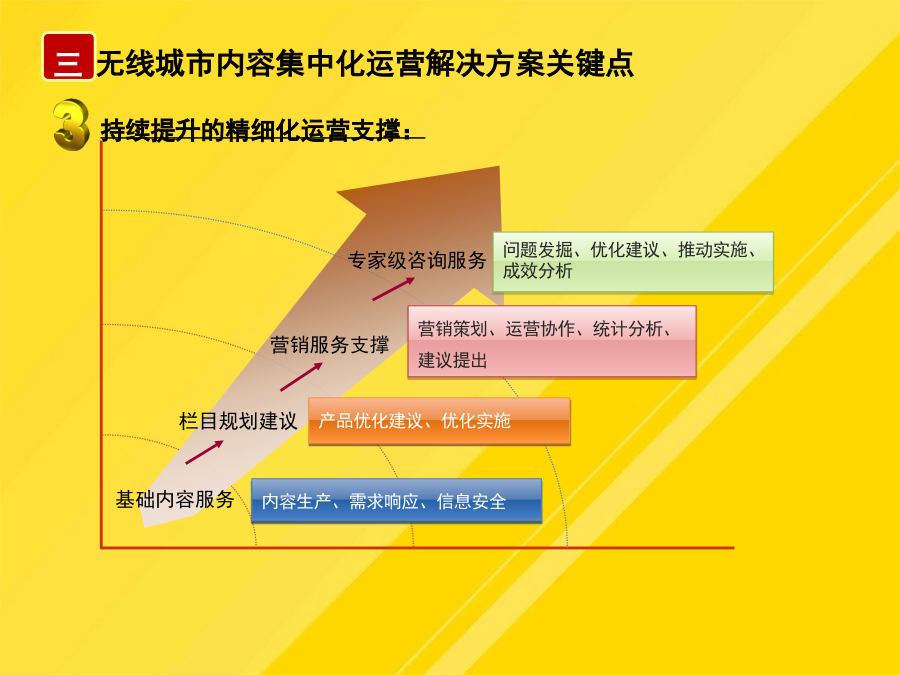 三 无线城市内容集中化运营解决方案关键点

3 持续提升的精细化运营支撑：

专家级咨询服务

问题发掘、优化建议、推动实施、成效分析

营销服务支撑

营销策划、运营协作、统计分析、建议提出

栏目规划建议

产品优化建议、优化实施

基础内容服务

内容生产、需求响应、信息安全